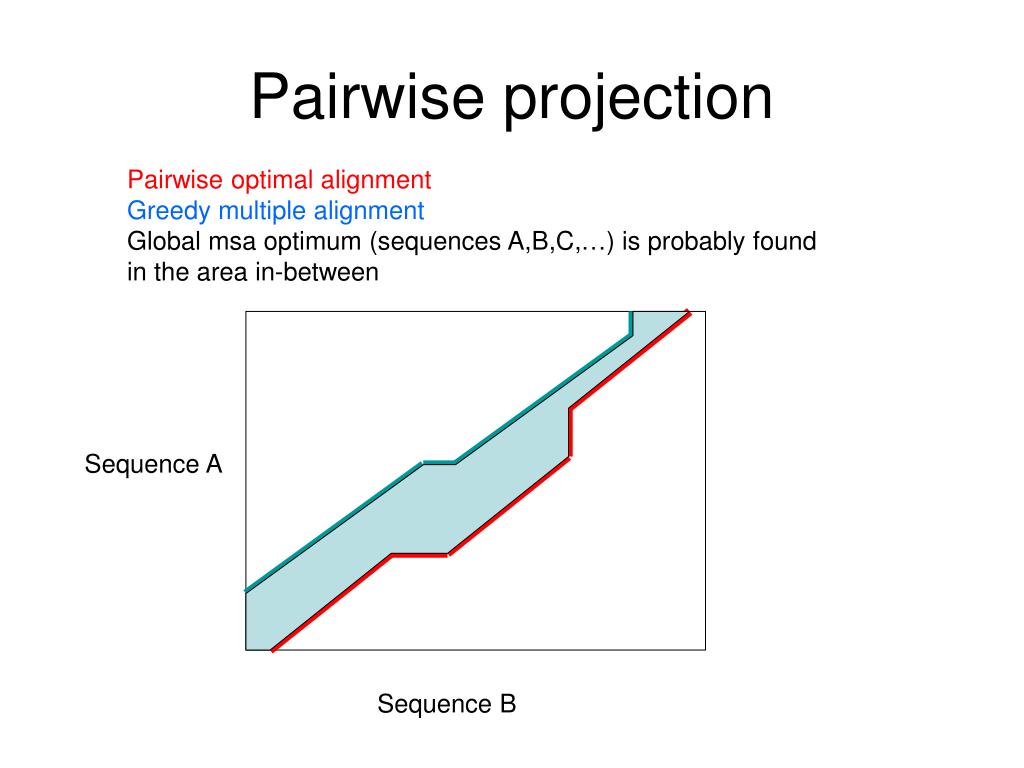 Pairwise projection

Pairwise optimal alignment
Greedy multiple alignment
Global msa optimum (sequences A,B,C,…) is probably found in the area in-between

Sequence A

Sequence B